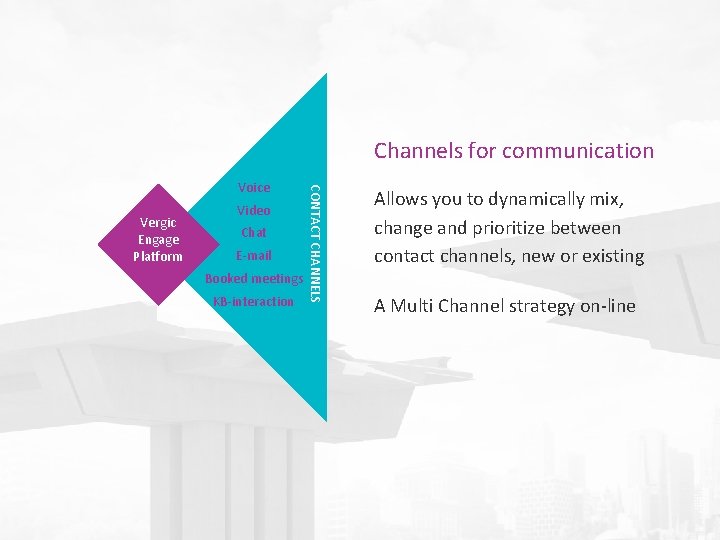 Vergic Engage Platform

Voice
Video
Chat
E-mail
Booked meetings
KB-interaction

CONTACT CHANNELS

Channels for communication

Allows you to dynamically mix, change and prioritize between contact channels, new or existing

A Multi Channel strategy on-line